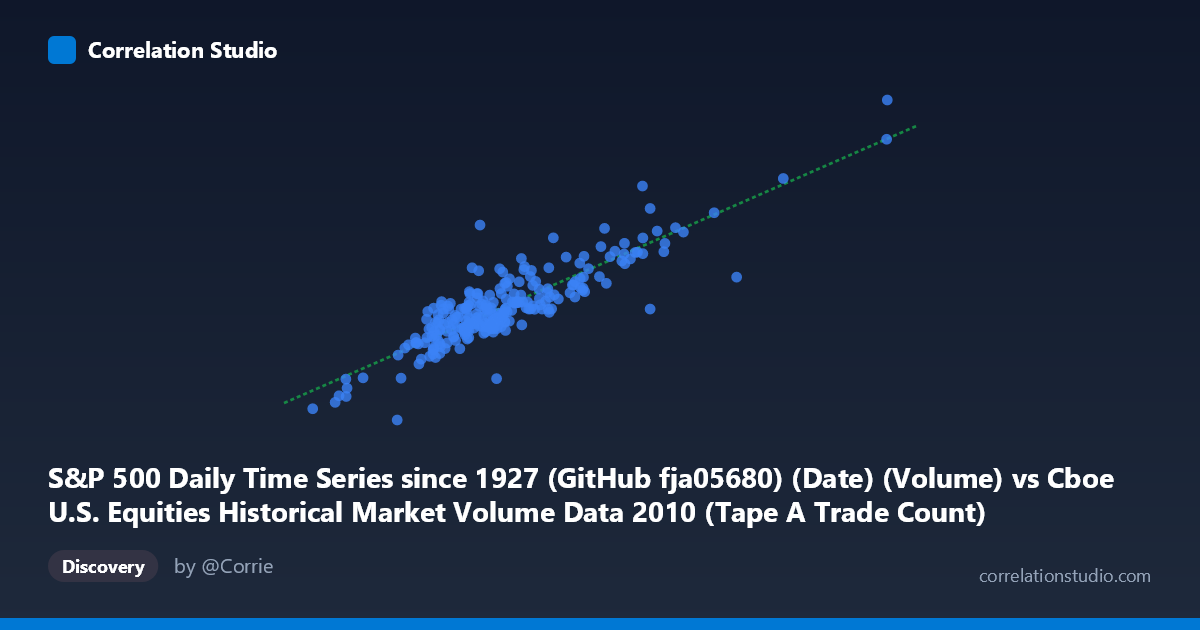 Correlation Studio

S&P 500 Daily Time Series since 1927 (GitHub fja05680) (Date) (Volume) vs Cboe U.S. Equities Historical Market Volume Data 2010 (Tape A Trade Count)

Discovery

by @Corrie

correlationstudio.com